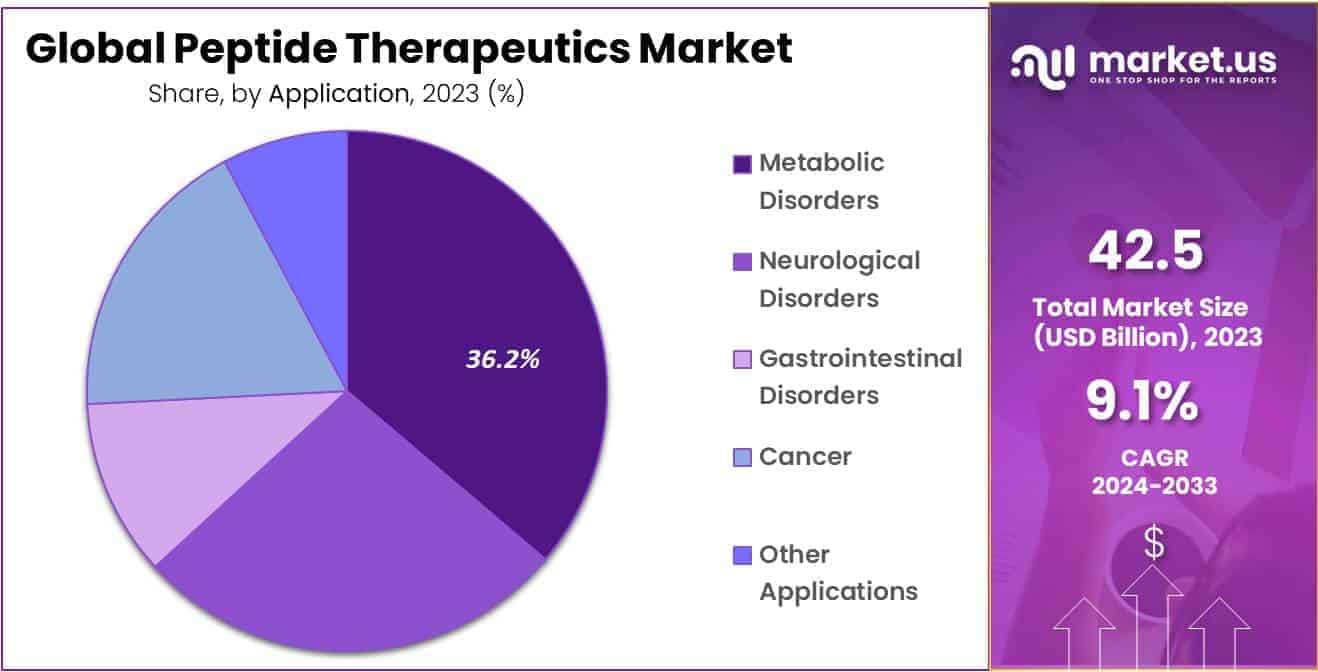 Global Peptide Therapeutics Market
Share, by Application, 2023 (%)

36.2%

Metabolic Disorders
Neurological Disorders
Gastrointestinal Disorders
Cancer
Other Applications

market.us
ONE STOP SHOP FOR THE REPORTS

42.5
Total Market Size (USD Billion), 2023

9.1%
CAGR 2024-2033

$